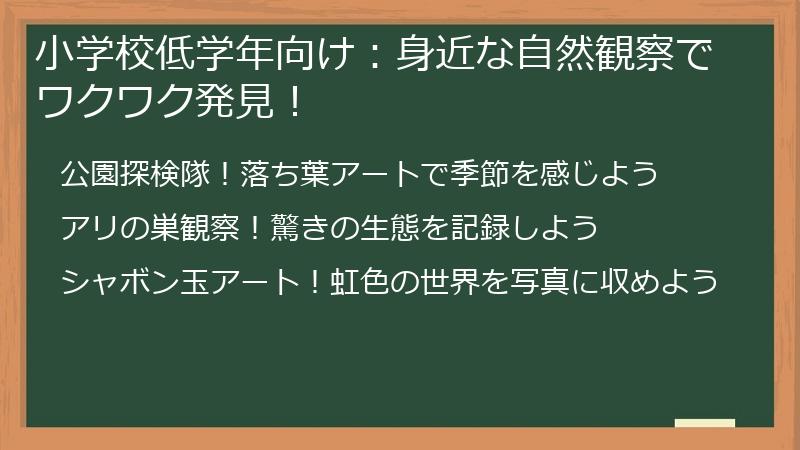 小学校低学年向け：身近な自然観察でワクワク発見！

公園探検隊！落ち葉アートで季節を感じよう

アリの巣観察！驚きの生態を記録しよう

シャボン玉アート！虹色の世界を写真に収めよう